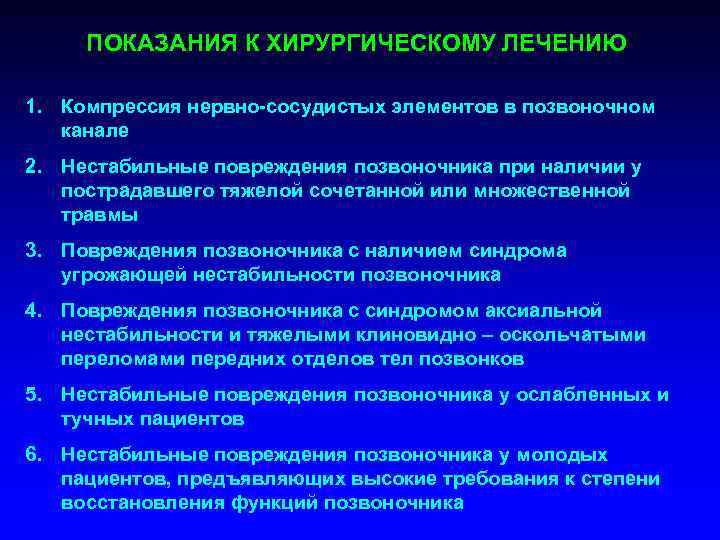 ПОКАЗАНИЯ К ХИРУРГИЧЕСКОМУ ЛЕЧЕНИЮ

1. Компрессия нервно-сосудистых элементов в позвоночном канале

2. Нестабильные повреждения позвоночника при наличии у пострадавшего тяжелой сочетанной или множественной травмы

3. Повреждения позвоночника с наличием синдрома угрожающей нестабильности позвоночника

4. Повреждения позвоночника с синдромом аксиальной нестабильности и тяжелыми клиновидно – оскольчатыми переломами передних отделов тел позвонков

5. Нестабильные повреждения позвоночника у ослабленных и тучных пациентов

6. Нестабильные повреждения позвоночника у молодых пациентов, предъявляющих высокие требования к степени восстановления функций позвоночника